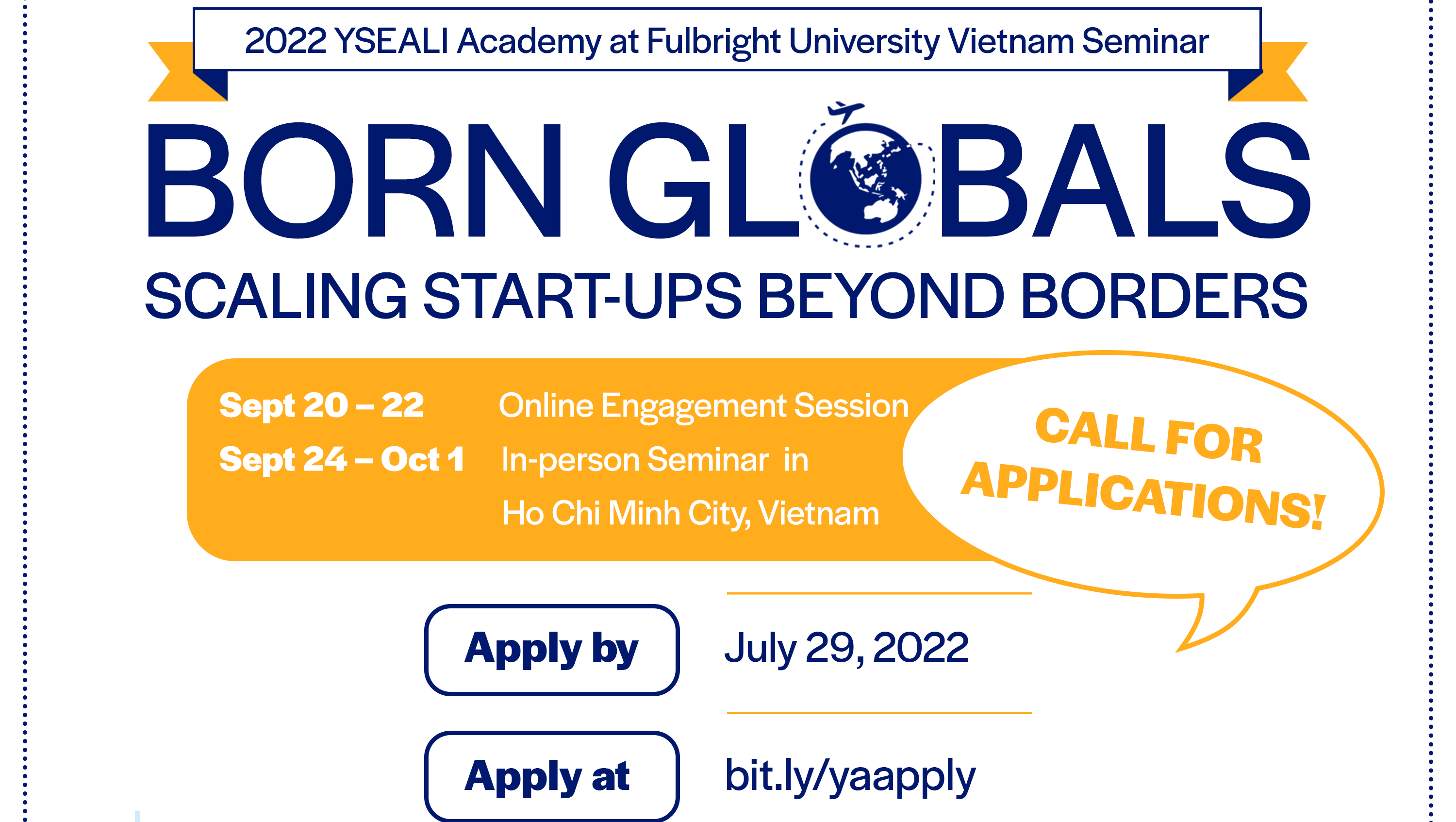 2022 YSEALI Academy at Fulbright University Vietnam Seminar

BORN GLOBALS

SCALING START-UPS BEYOND BORDERS

Sept 20 – 22 Online Engagement Session

Sept 24 – Oct 1 In-person Seminar in Ho Chi Minh City, Vietnam

CALL FOR APPLICATIONS!

Apply by July 29, 2022

Apply at bit.ly/yaapply